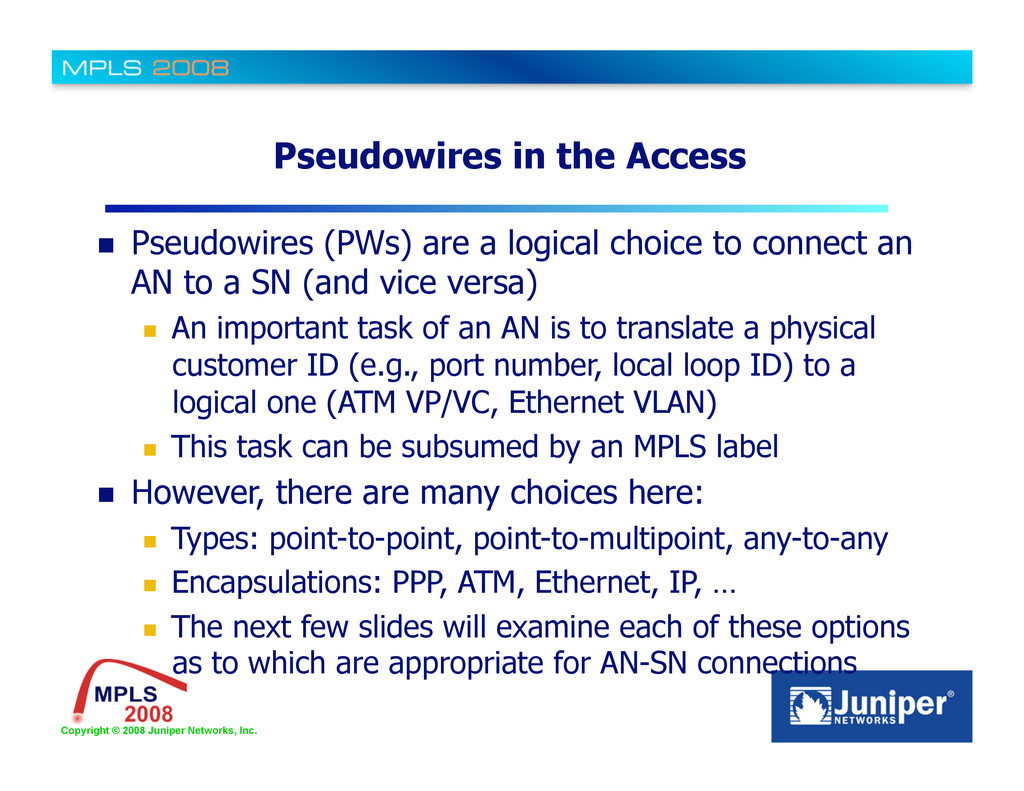 MPLS 2008

Pseudowires in the Access

Pseudowires (PWs) are a logical choice to connect an AN to a SN (and vice versa)

An important task of an AN is to translate a physical customer ID (e.g., port number, local loop ID) to a logical one (ATM VP/VC, Ethernet VLAN)

This task can be subsumed by an MPLS label

However, there are many choices here:

Types: point-to-point, point-to-multipoint, any-to-any

Encapsulations: PPP, ATM, Ethernet, IP, …

The next few slides will examine each of these options as to which are appropriate for AN-SN connections

MPLS 2008

Copyright © 2008 Juniper Networks, Inc.

Juniper® NETWORKS